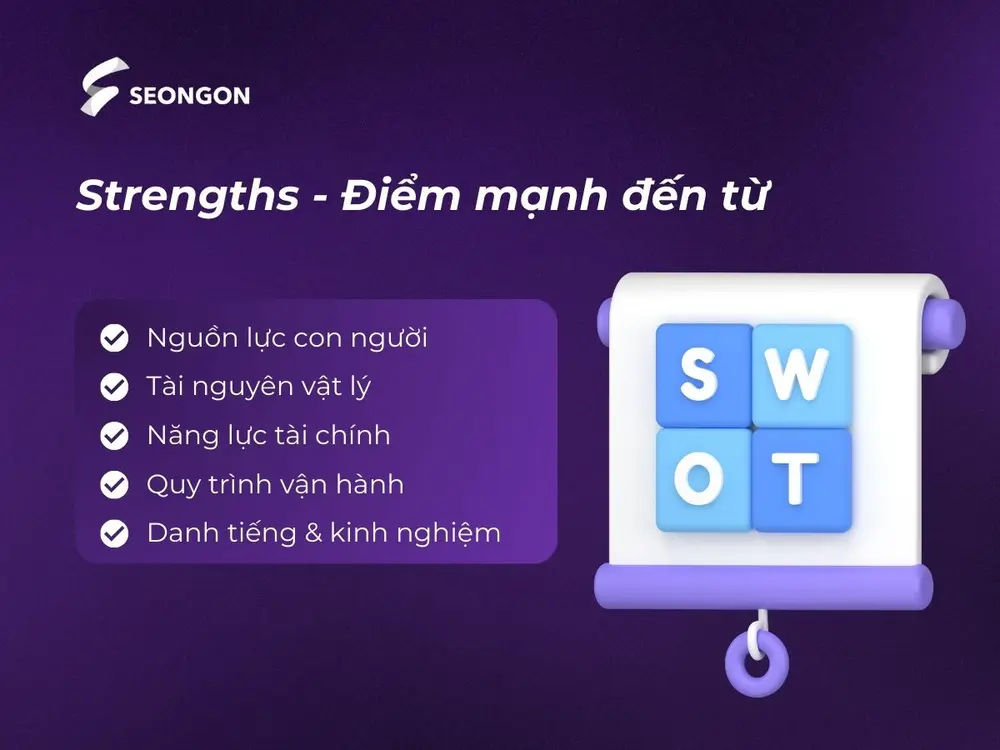 SEONGON

Strengths - Điểm mạnh đến từ

Nguồn lực con người
Tài nguyên vật lý
Năng lực tài chính
Quy trình vận hành
Danh tiếng & kinh nghiệm

S W
O T